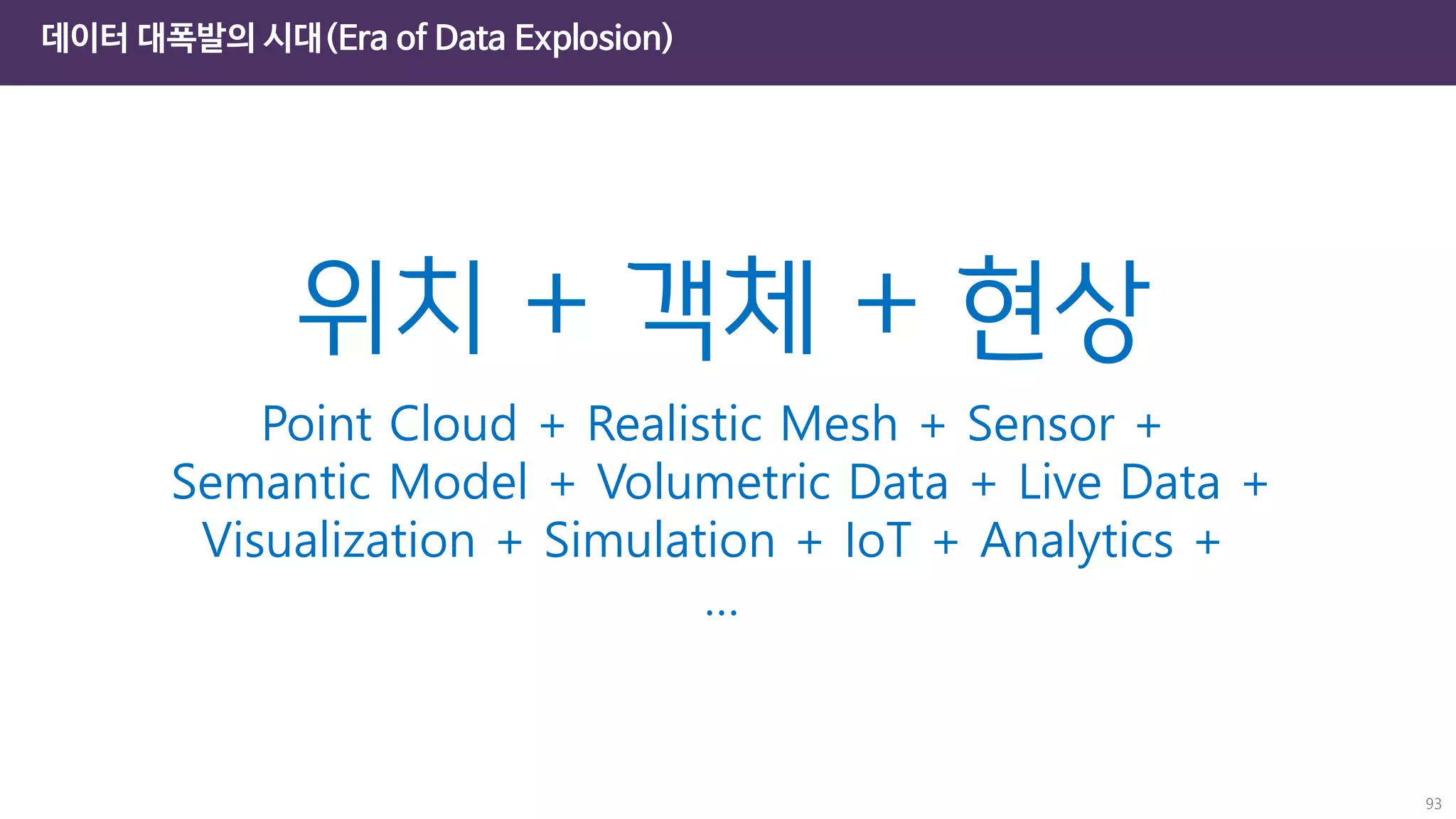 데이터 대폭발의 시대 (Era of Data Explosion)

위치 + 객체 + 현상

Point Cloud + Realistic Mesh + Sensor + Semantic Model + Volumetric Data + Live Data + Visualization + Simulation + IoT + Analytics + …

93